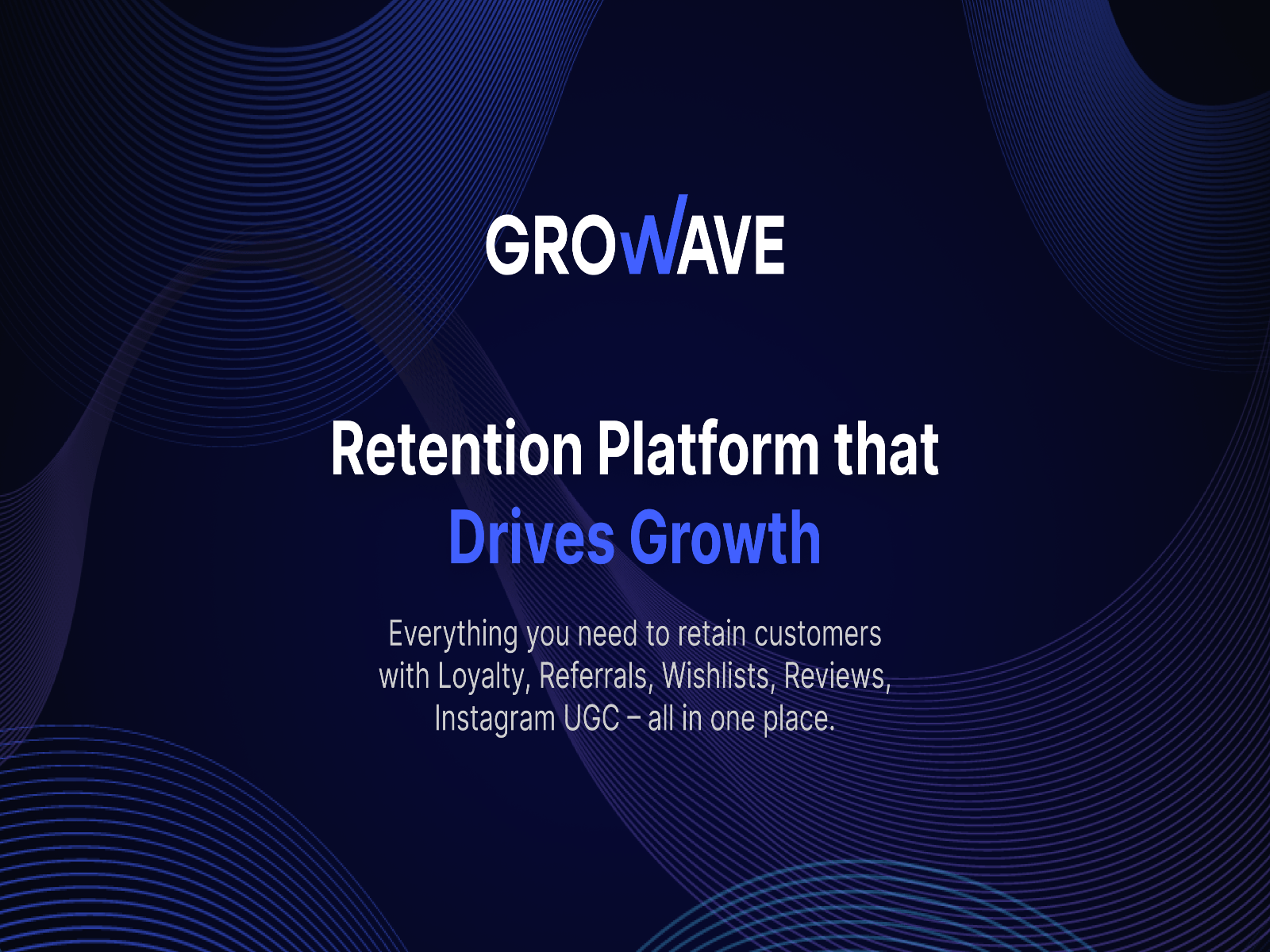 GROWAVE

Retention Platform that Drives Growth

Everything you need to retain customers with Loyalty, Referrals, Wishlists, Reviews, Instagram UGC – all in one place.